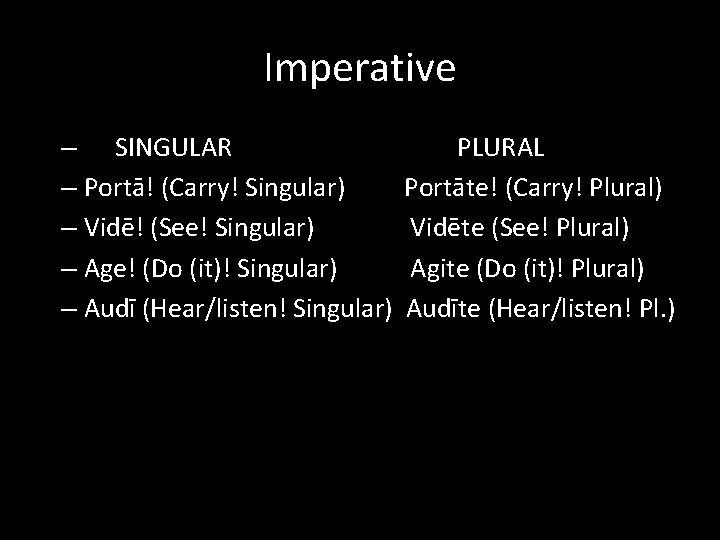 Imperative

– SINGULAR PLURAL
– Portā! (Carry! Singular) Portāte! (Carry! Plural)
– Vidē! (See! Singular) Vidēte (See! Plural)
– Age! (Do (it)! Singular) Agite (Do (it)! Plural)
– Audī (Hear/listen! Singular) Audīte (Hear/listen! Pl.)